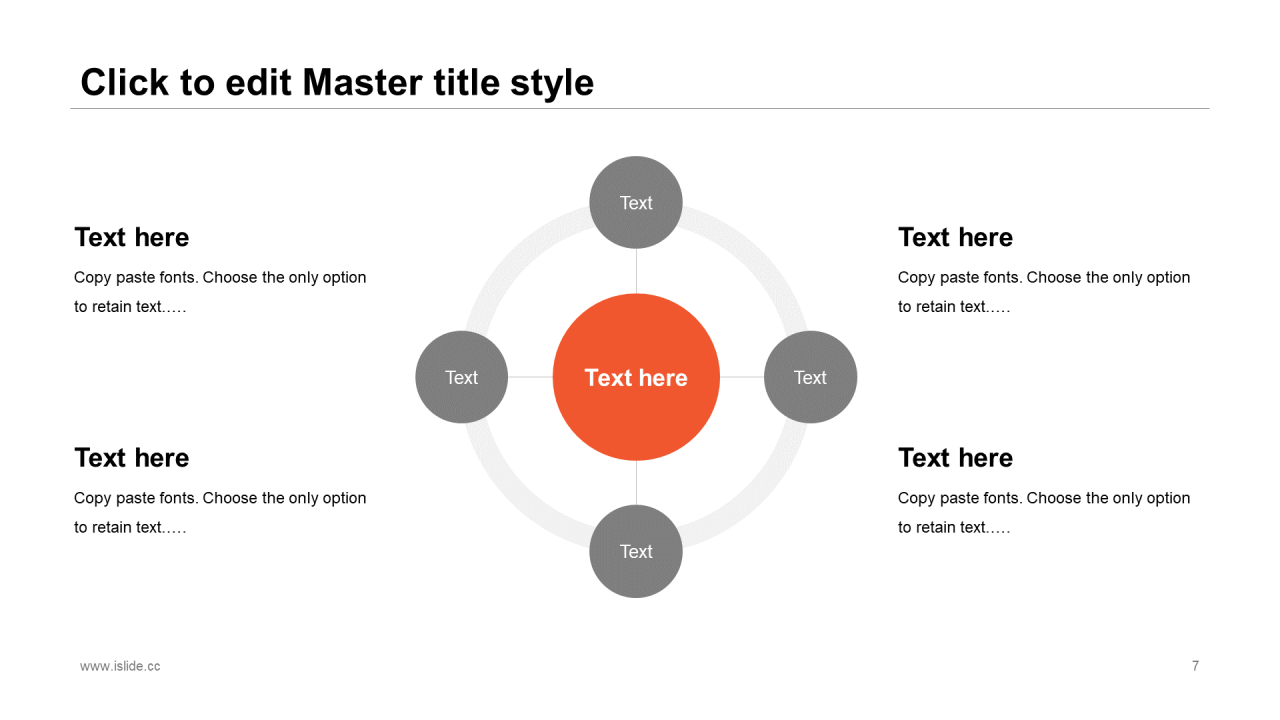 Click to edit Master title style

Text here

Copy paste fonts. Choose the only option to retain text.....

Text here

Copy paste fonts. Choose the only option to retain text.....

Text

Text

Text here

Text

Text

Text here

Copy paste fonts. Choose the only option to retain text.....

Text here

Copy paste fonts. Choose the only option to retain text.....

www.islide.cc

7